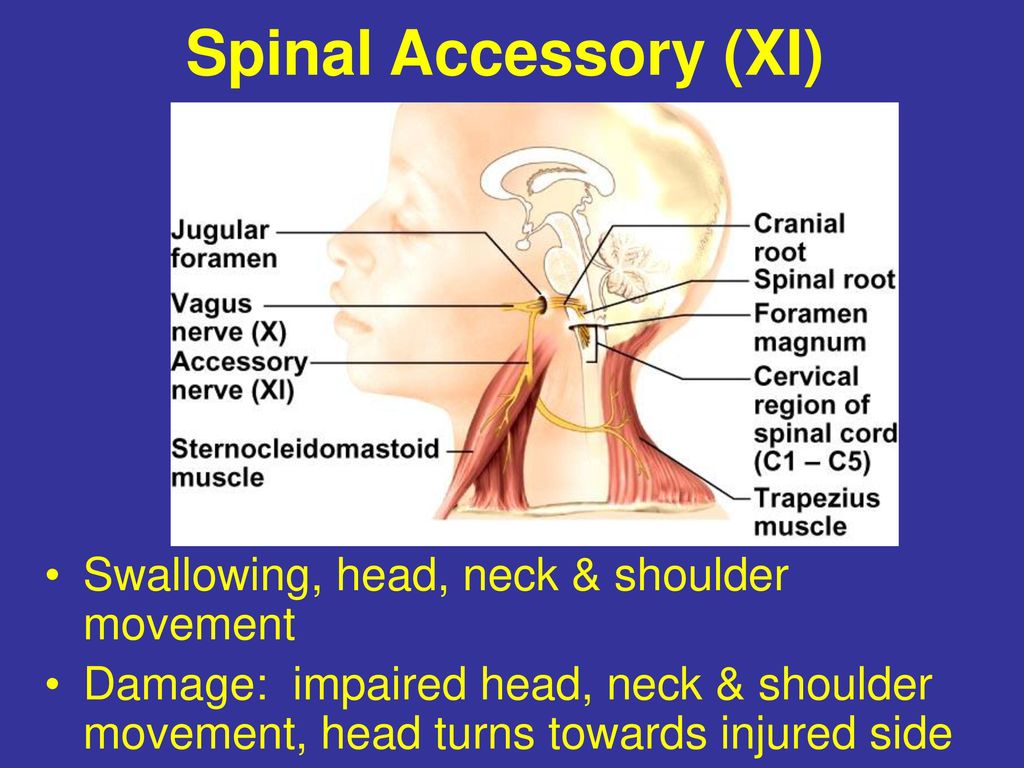 Spinal Accessory (XI)

Jugular foramen

Vagus nerve (X)

Accessory nerve (XI)

Sternocleidomastoid muscle

Cranial root

Spinal root

Foramen magnum

Cervical region of spinal cord (C1 – C5)

Trapezius muscle

• Swallowing, head, neck & shoulder movement

• Damage: impaired head, neck & shoulder movement, head turns towards injured side